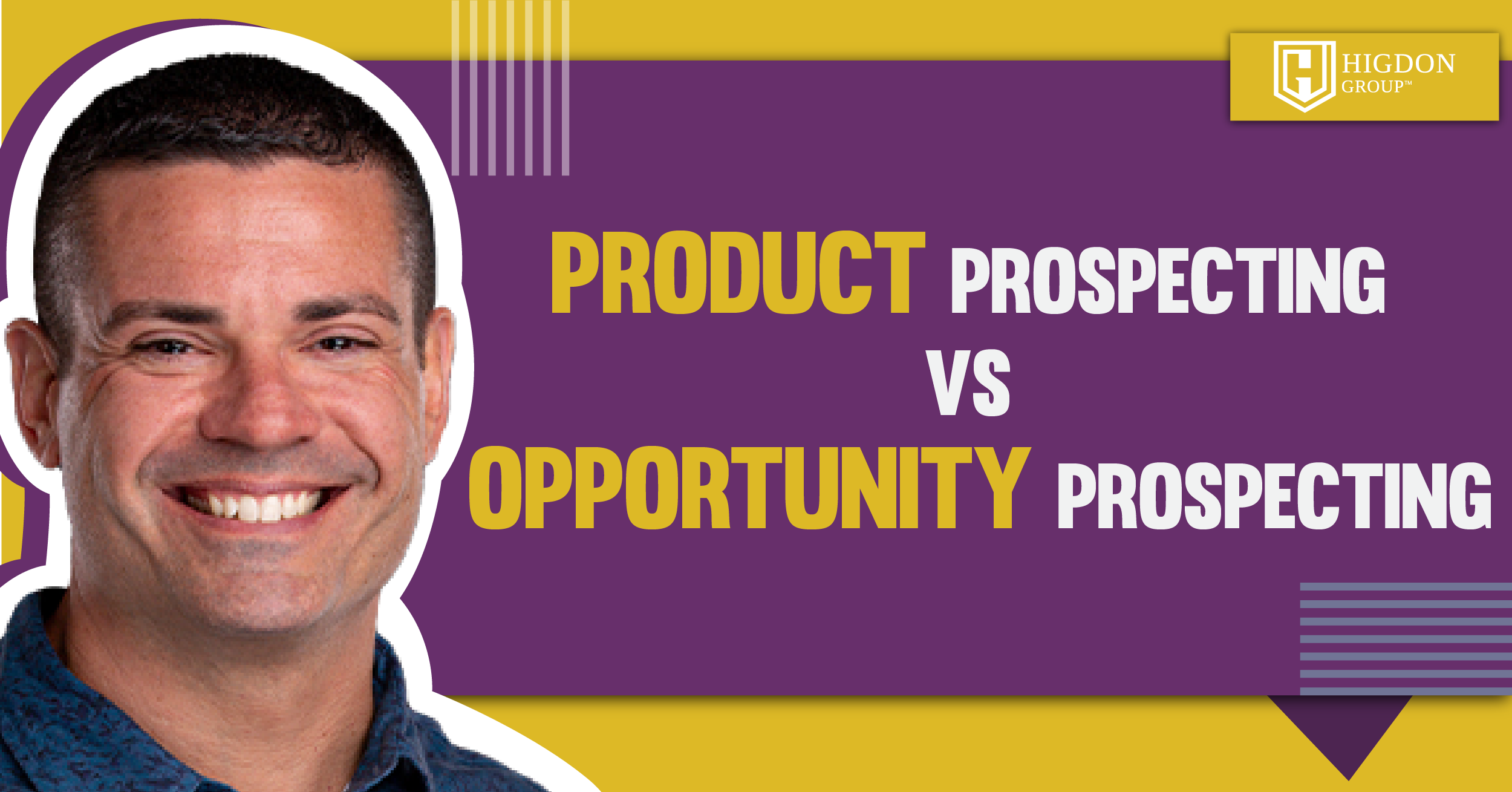 HIGDON GROUP™

PRODUCT PROSPECTING
VS
OPPORTUNITY PROSPECTING